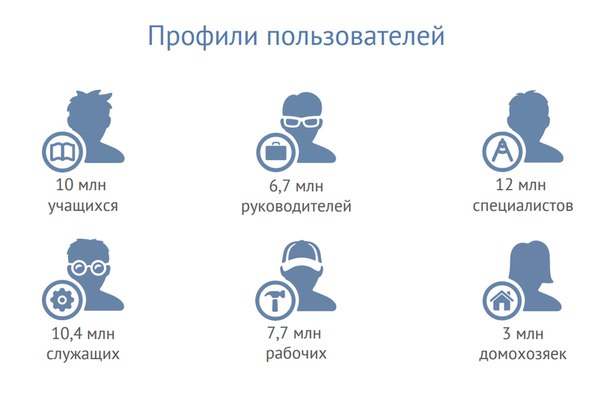 Профили пользователей

10 млн
учащихся

6,7 млн
руководителей

12 млн
специалистов

10,4 млн
служащих

7,7 млн
рабочих

3 млн
домохозяек